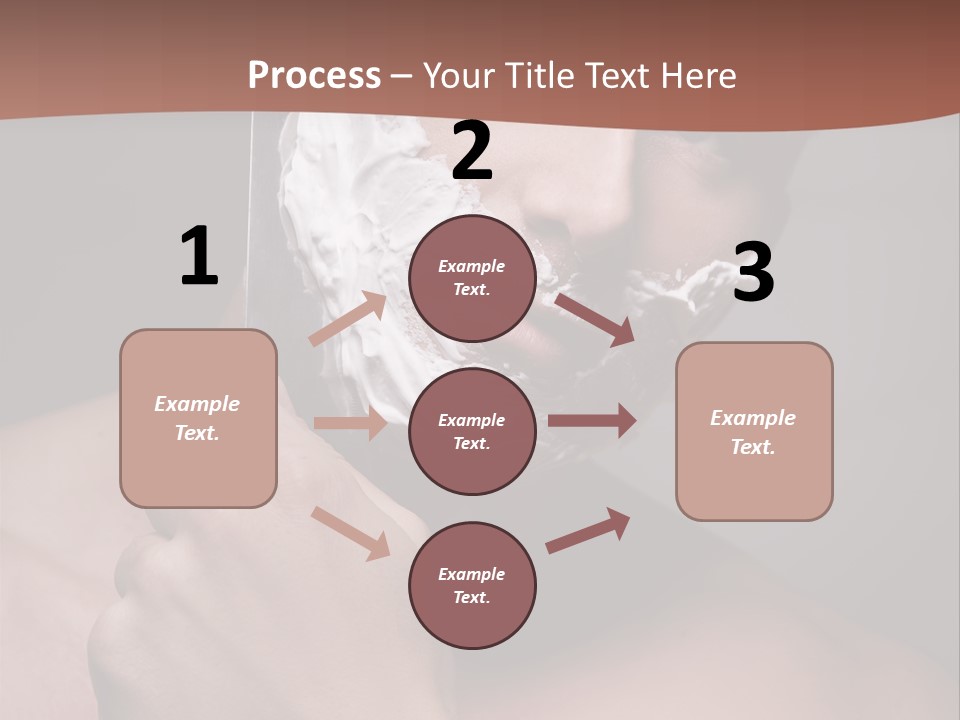 Process – Your Title Text Here

1

Example Text.

2

Example Text.

Example Text.

Example Text.

3

Example Text.